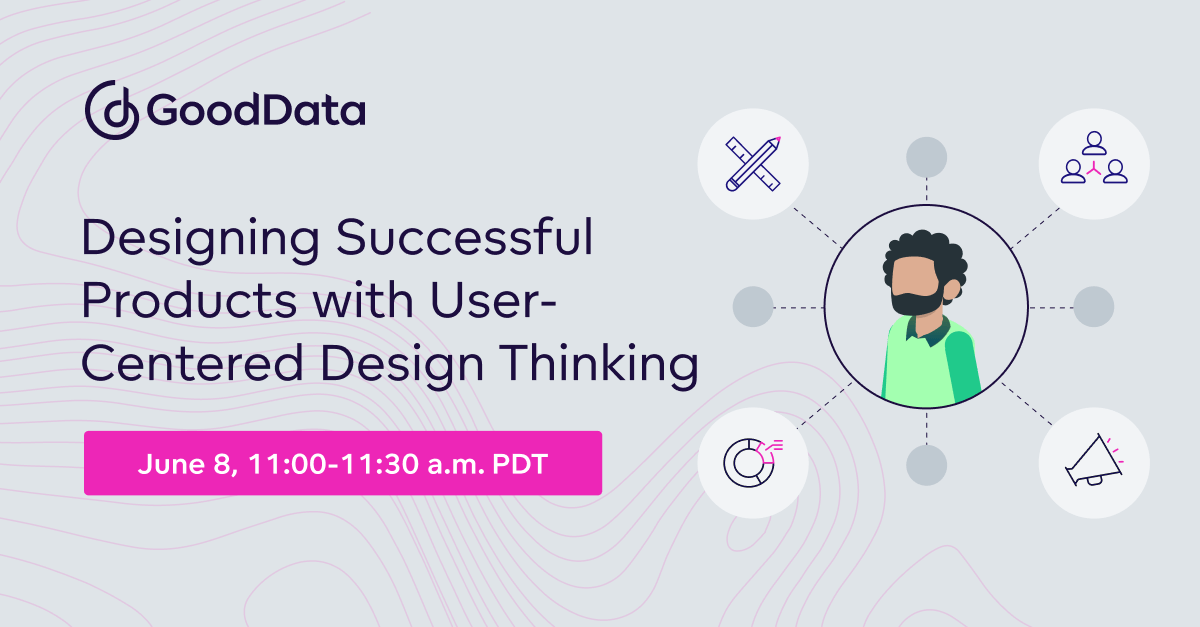 GoodData

Designing Successful Products with User-Centered Design Thinking

June 8, 11:00-11:30 a.m. PDT